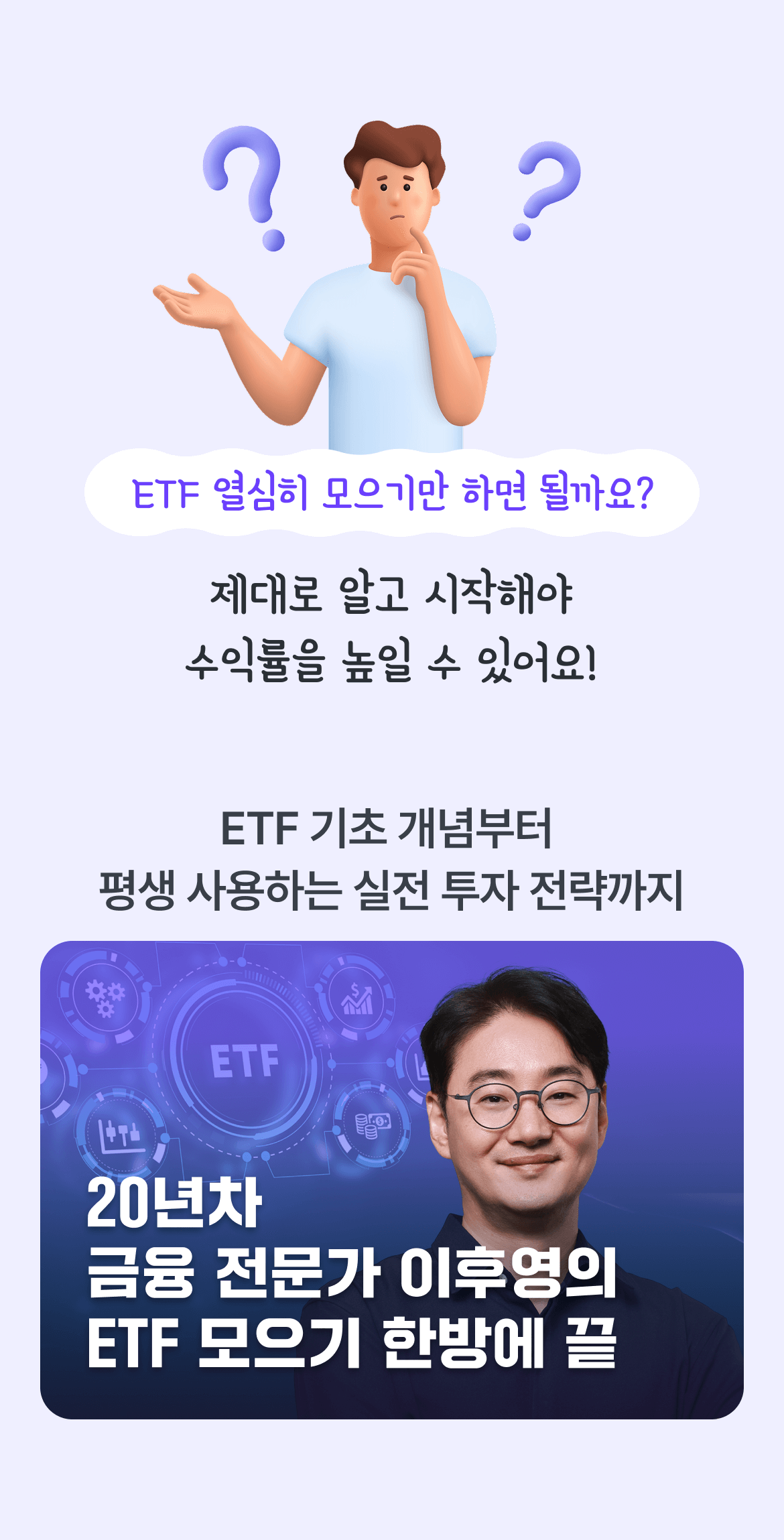 ETF 열심히 모으기만 하면 될까요?

제대로 알고 시작해야
수익률을 높일 수 있어요!

ETF 기초 개념부터
평생 사용하는 실전 투자 전략까지

ETF

20년차
금융 전문가 이후영의
ETF 모으기 한방에 끝